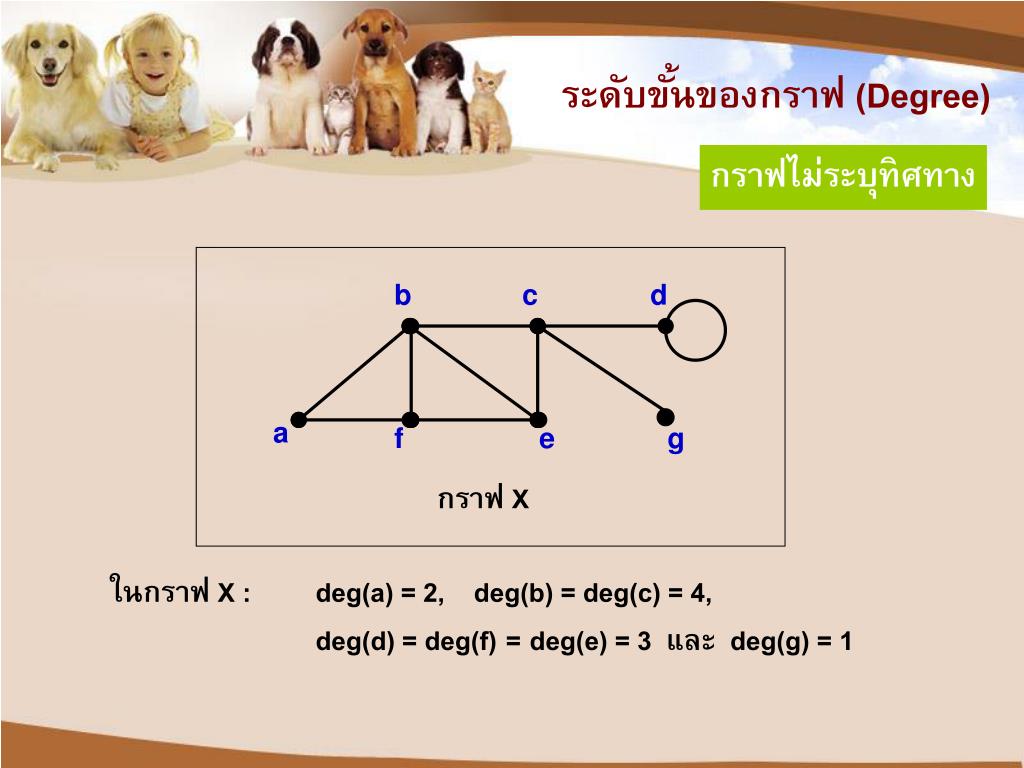 ระดับขั้นของกราฟ (Degree)

กราฟไม่ระบุทิศทาง

b c d

a f e g

กราฟ X

ในกราฟ X : deg(a) = 2, deg(b) = deg(c) = 4,

deg(d) = deg(f) = deg(e) = 3 และ deg(g) = 1